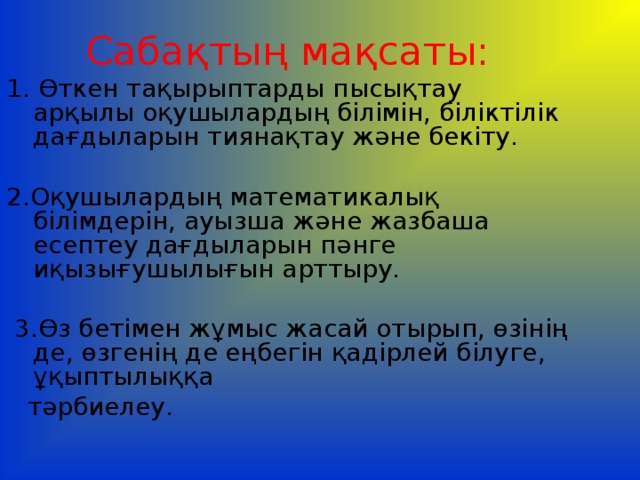 Сабақтың мақсаты:

1. Өткен тақырыптарды пысықтау арқылы оқушылардың білімін, біліктілік дағдыларын тиянақтау және бекіту.

2.Оқушылардың математикалық білімдерін, ауызша және жазбаша есептеу дағдыларын пәнге иқызығушылығын арттыру.

3.Өз бетімен жұмыс жасай отырып, өзінің де, өзгенің де еңбегін қадірлей білуге, ұқыптылыққа

тәрбиелеу.